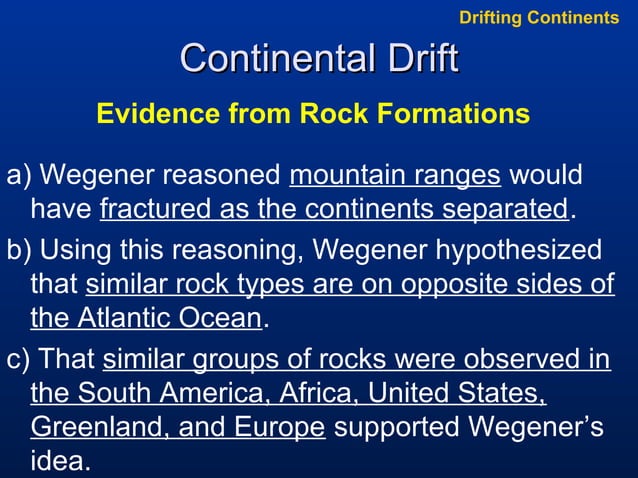 Drifting Continents

Continental Drift

Evidence from Rock Formations

a) Wegener reasoned mountain ranges would have fractured as the continents separated.

b) Using this reasoning, Wegener hypothesized that similar rock types are on opposite sides of the Atlantic Ocean.

c) That similar groups of rocks were observed in the South America, Africa, United States, Greenland, and Europe supported Wegener's idea.